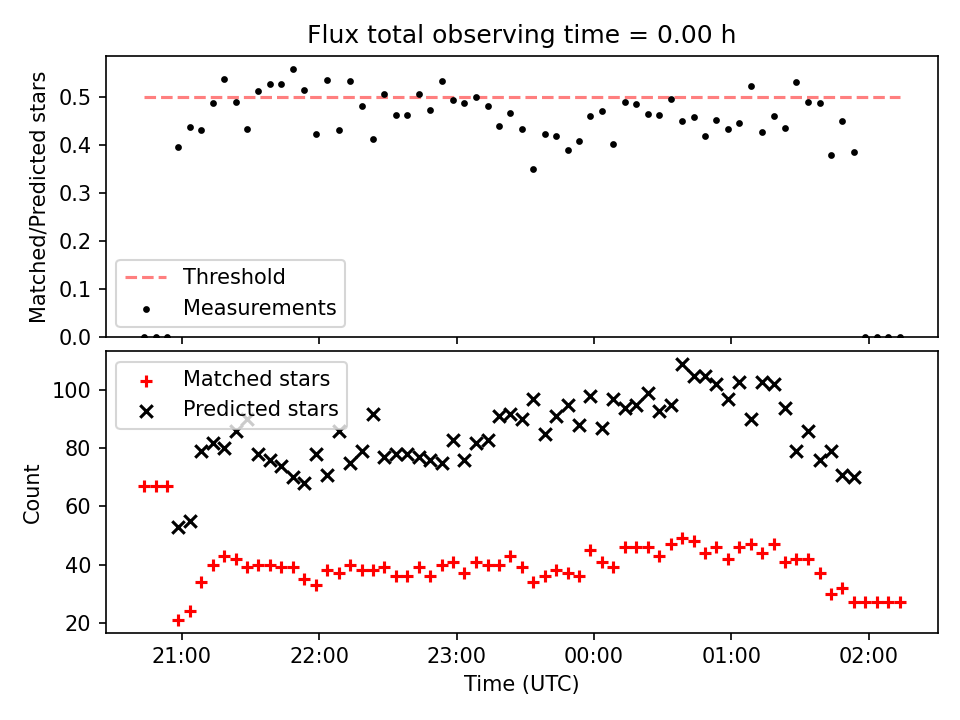 Flux total observing time = 0.00 h

Matched/Predicted stars

0.5
0.4
0.3
0.2
0.1
0.0

Threshold
Measurements

Matched stars
Predicted stars

Count

100
80
60
40
20

21:00
22:00
23:00
00:00
01:00
02:00

Time (UTC)